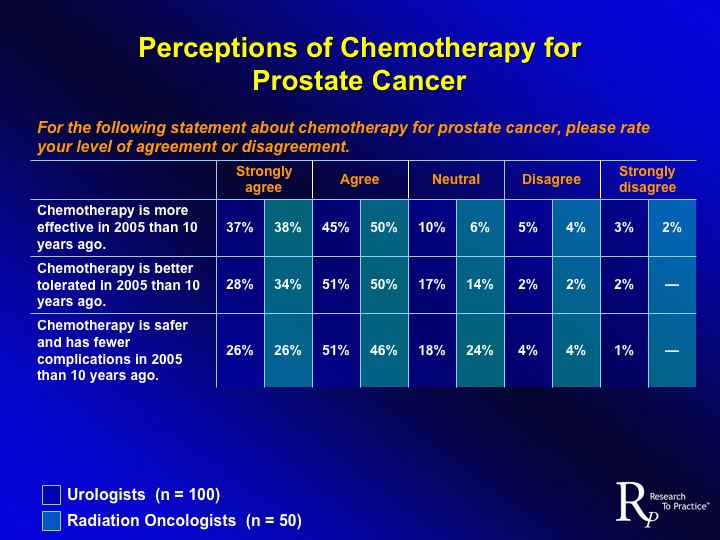 Perceptions of Chemotherapy for Prostate Cancer

For the following statement about chemotherapy for prostate cancer, please rate your level of agreement or disagreement.

| | Strongly agree | | Agree | | Neutral | | Disagree | | Strongly disagree | |
|---|---|---|---|---|---|---|---|---|---|---|
| Chemotherapy is more effective in 2005 than 10 years ago. | 37% | 38% | 45% | 50% | 10% | 6% | 5% | 4% | 3% | 2% |
| Chemotherapy is better tolerated in 2005 than 10 years ago. | 28% | 34% | 51% | 50% | 17% | 14% | 2% | 2% | 2% | — |
| Chemotherapy is safer and has fewer complications in 2005 than 10 years ago. | 26% | 26% | 51% | 46% | 18% | 24% | 4% | 4% | 1% | — |

Urologists (n = 100)
Radiation Oncologists (n = 50)

RP Research To Practice™